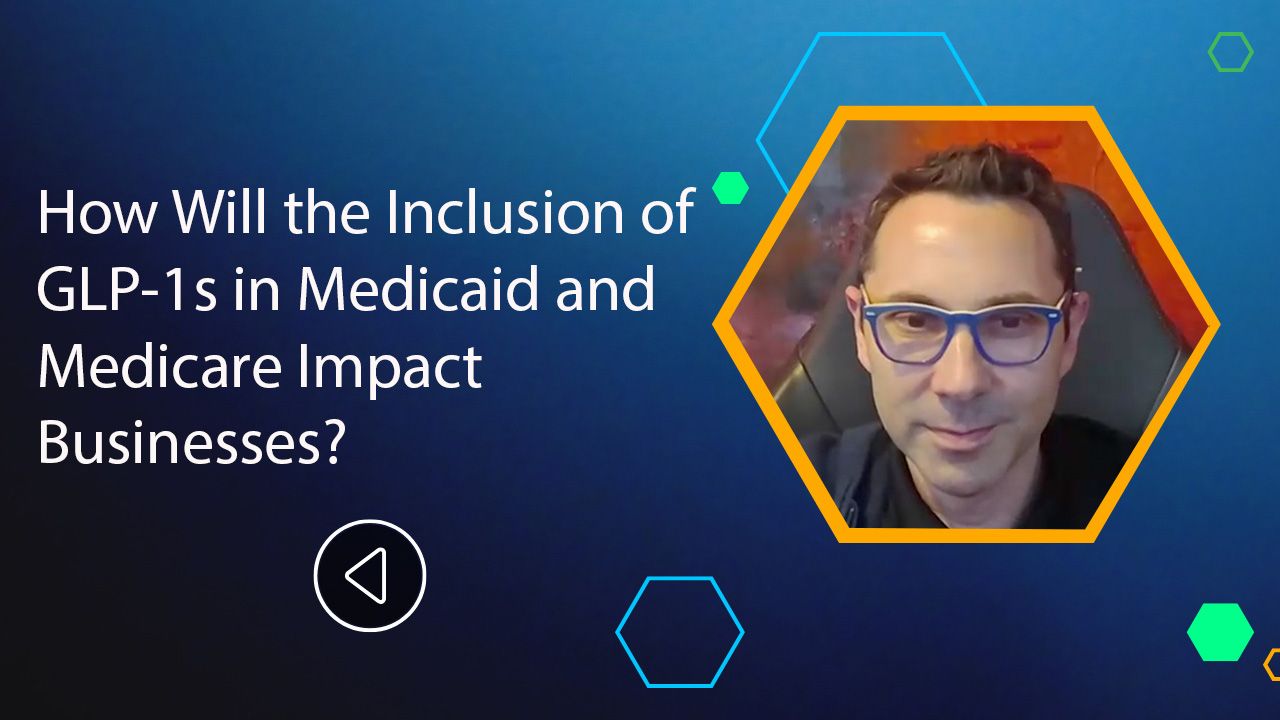 How Will the Inclusion of GLP-1s in Medicaid and Medicare Impact Businesses?